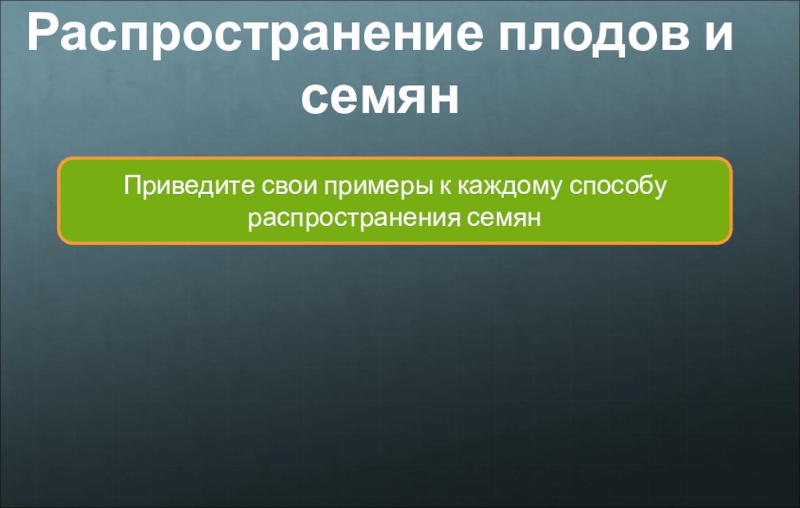 Распространение плодов и семян

Приведите свои примеры к каждому способу распространения семян